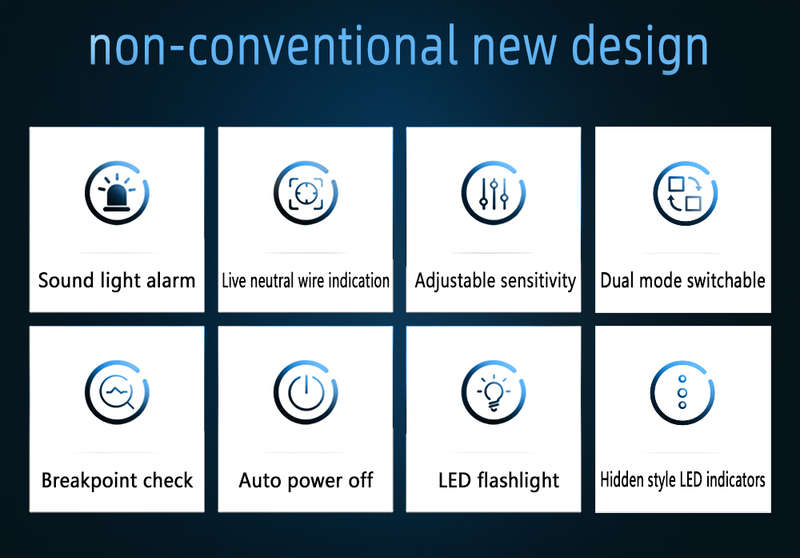 non-conventional new design

Sound light alarm

Live neutral wire indication

Adjustable sensitivity

Dual mode switchable

Breakpoint check

Auto power off

LED flashlight

Hidden style LED indicators